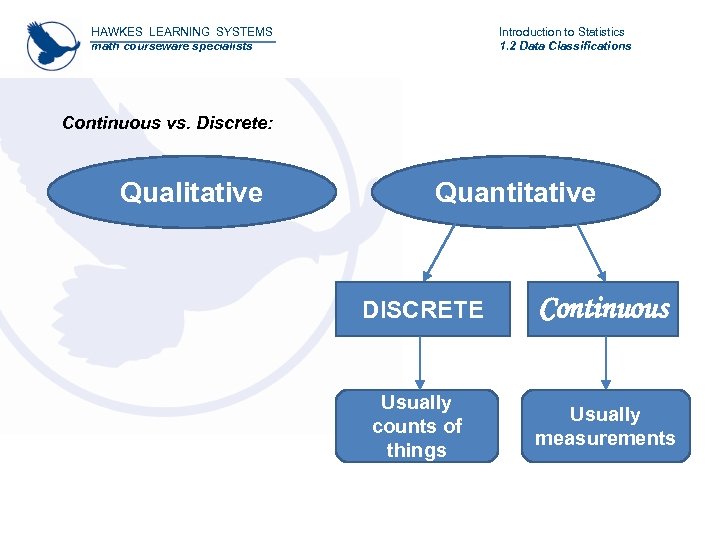 HAWKES LEARNING SYSTEMS
math courseware specialists

Introduction to Statistics
1.2 Data Classifications

Continuous vs. Discrete:

Qualitative

Quantitative

DISCRETE

Continuous

Usually counts of things

Usually measurements